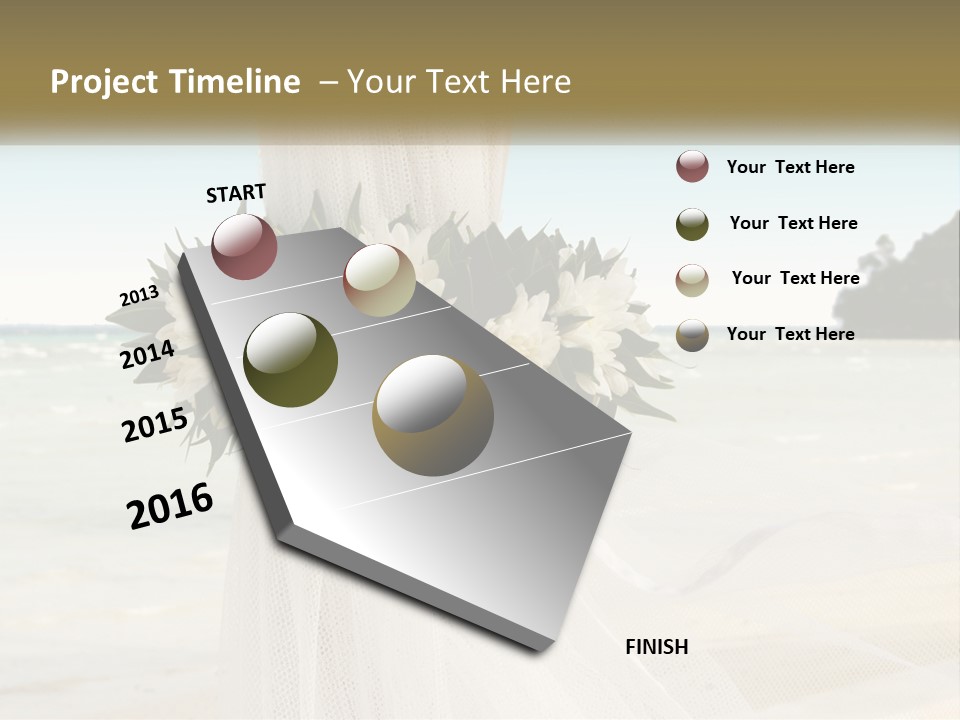 Project Timeline – Your Text Here

START

2013

2014

2015

2016

FINISH

Your Text Here

Your Text Here

Your Text Here

Your Text Here